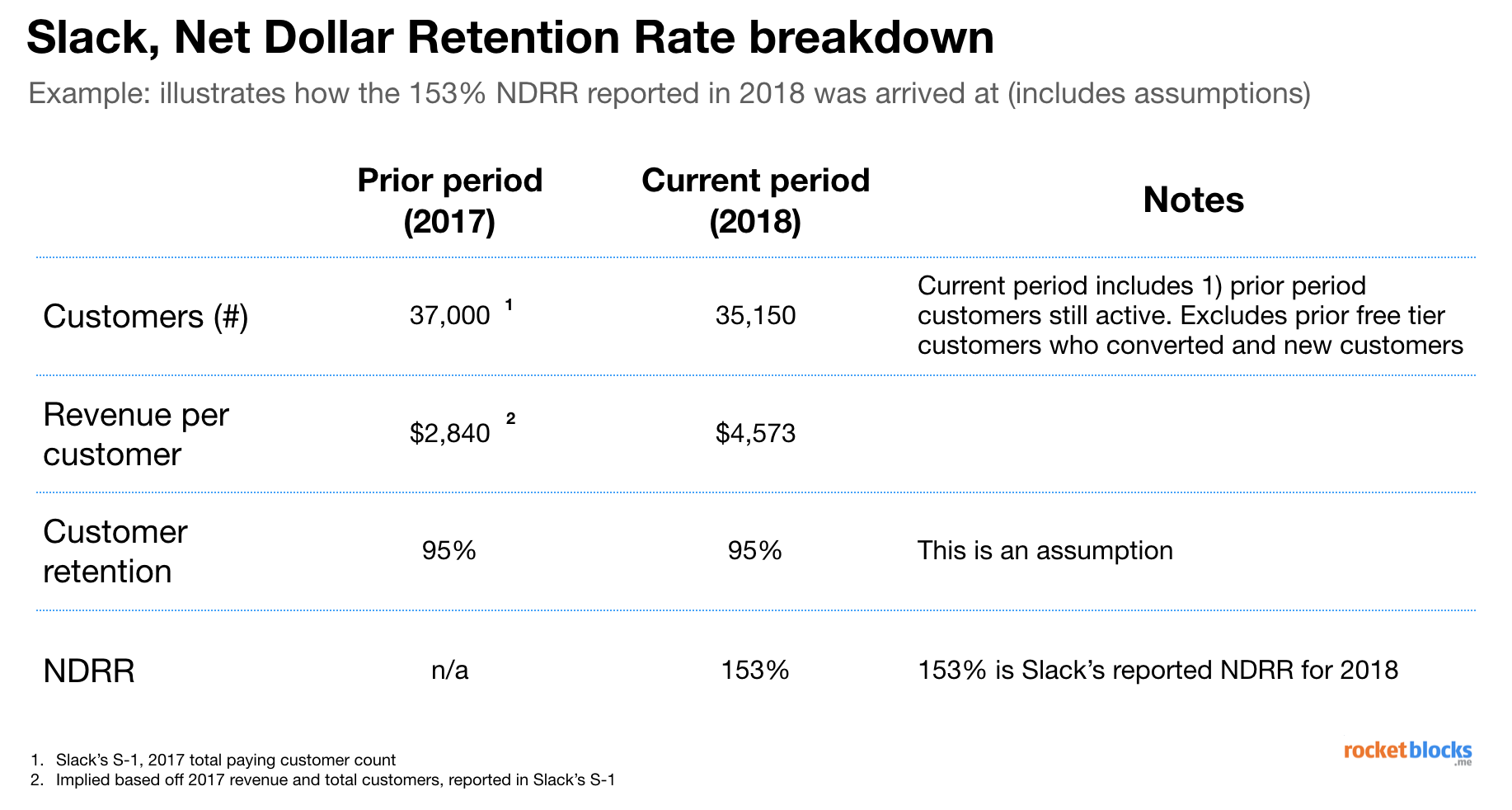 Slack, Net Dollar Retention Rate breakdown

Example: illustrates how the 153% NDRR reported in 2018 was arrived at (includes assumptions)

| | Prior period (2017) | Current period (2018) | Notes |
|---|---|---|---|
| Customers (#) | 37,000 $^1$ | 35,150 | Current period includes 1) prior period customers still active. Excludes prior free tier customers who converted and new customers |
| Revenue per customer | \$2,840 $^2$ | \$4,573 | |
| Customer retention | 95% | 95% | This is an assumption |
| NDRR | n/a | 153% | 153% is Slack's reported NDRR for 2018 |

1. Slack's S-1, 2017 total paying customer count
2. Implied based off 2017 revenue and total customers, reported in Slack's S-1

rocketblocks .me